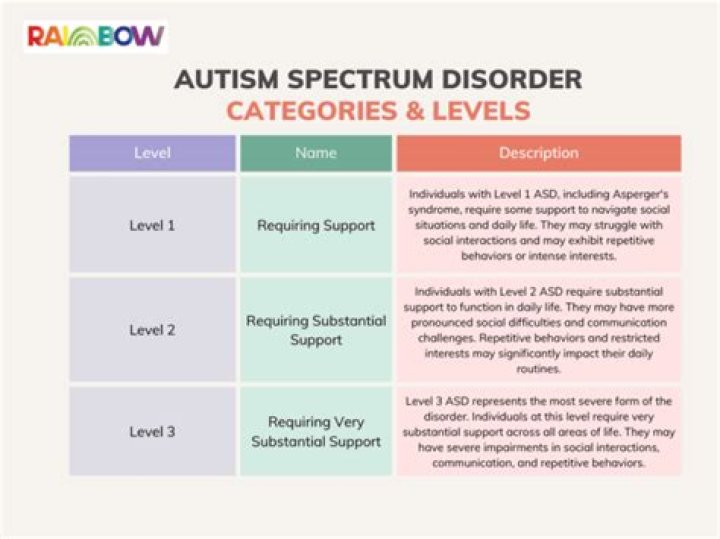 RAINBOW

AUTISM SPECTRUM DISORDER
CATEGORIES & LEVELS

| Level | Name | Description |
|---|---|---|
| Level 1 | Requiring Support | Individuals with Level 1 ASD, including Asperger's syndrome, require some support to navigate social situations and daily life. They may struggle with social interactions and may exhibit repetitive behaviors or intense interests. |
| Level 2 | Requiring Substantial Support | Individuals with Level 2 ASD require substantial support to function in daily life. They may have more pronounced social difficulties and communication challenges. Repetitive behaviors and restricted interests may significantly impact their daily routines. |
| Level 3 | Requiring Very Substantial Support | Level 3 ASD represents the most severe form of the disorder. Individuals at this level require very substantial support across all areas of life. They may have severe impairments in social interactions, communication, and repetitive behaviors. |